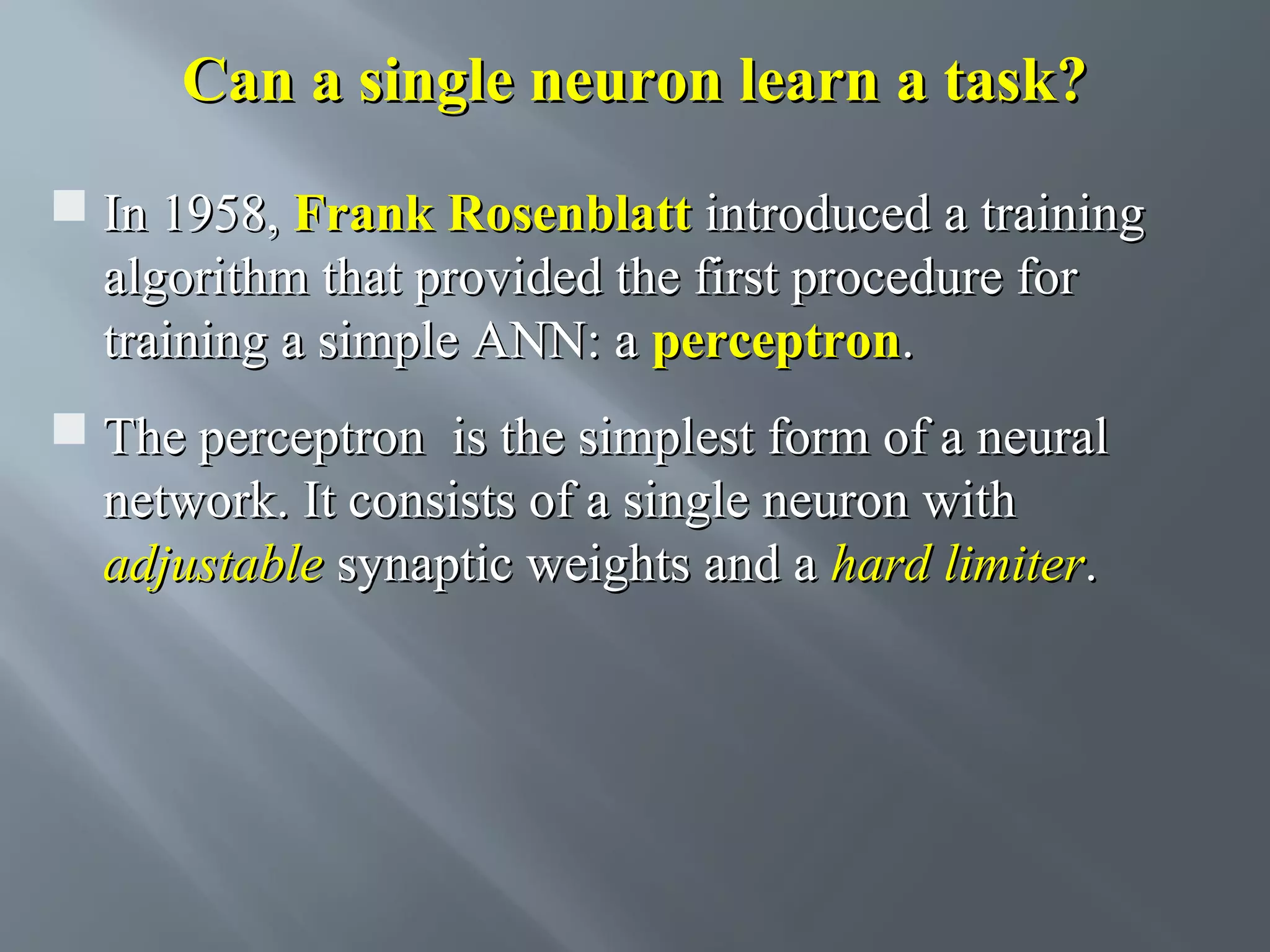 Can a single neuron learn a task?

In 1958, Frank Rosenblatt introduced a training algorithm that provided the first procedure for training a simple ANN: a perceptron.

The perceptron is the simplest form of a neural network. It consists of a single neuron with adjustable synaptic weights and a hard limiter.